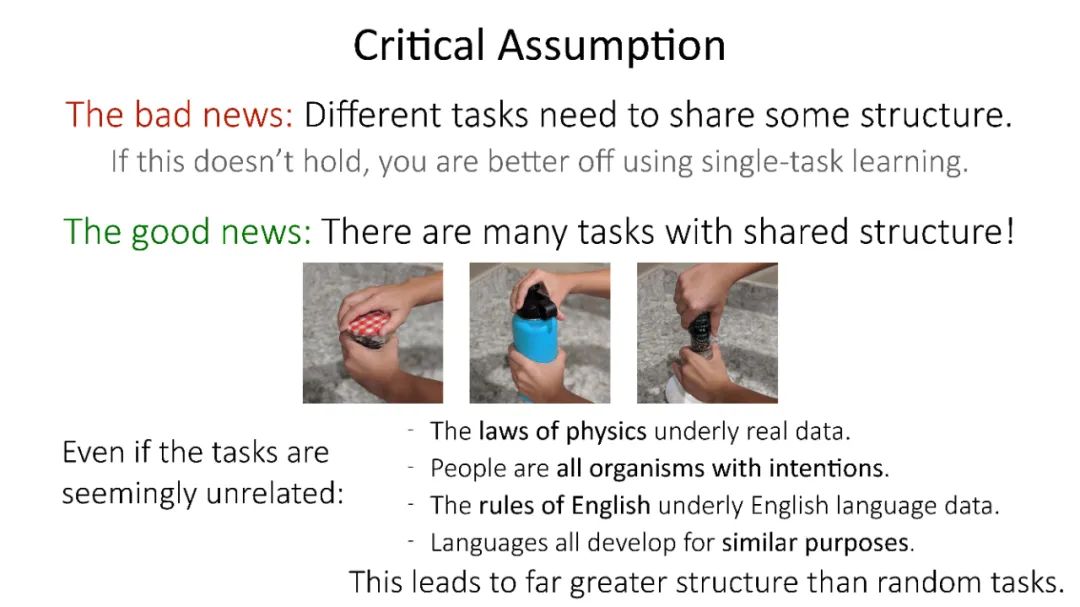 Critical Assumption

The bad news: Different tasks need to share some structure.

If this doesn't hold, you are better off using single-task learning.

The good news: There are many tasks with shared structure!

Even if the tasks are seemingly unrelated:

- The laws of physics underly real data.
- People are all organisms with intentions.
- The rules of English underly English language data.
- Languages all develop for similar purposes.

This leads to far greater structure than random tasks.